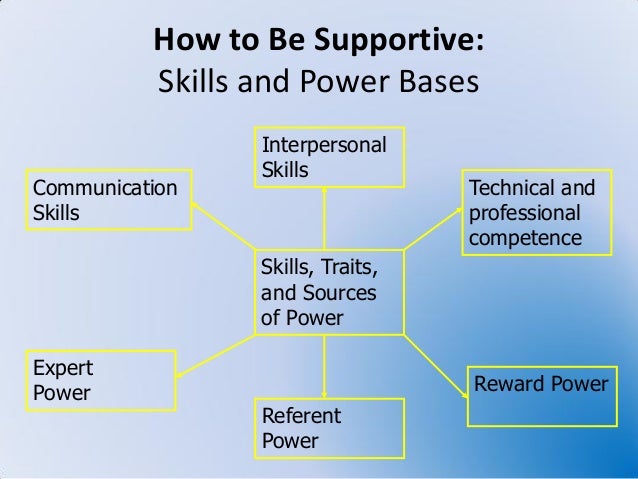 How to Be Supportive:
Skills and Power Bases

Interpersonal Skills

Communication Skills

Technical and professional competence

Skills, Traits, and Sources of Power

Expert Power

Referent Power

Reward Power